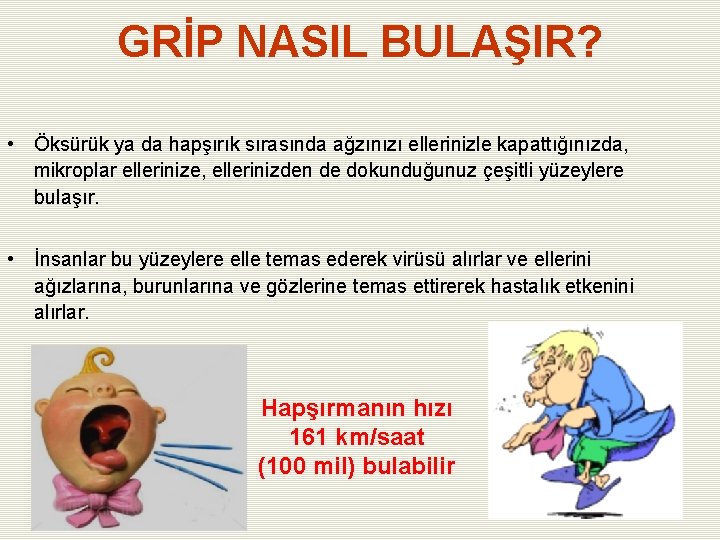 GRİP NASIL BULAŞIR?

• Öksürük ya da hapşırık sırasında ağzınızı ellerinizle kapattığınızda, mikroplar ellerinize, ellerinizden de dokunduğunuz çeşitli yüzeylere bulaşır.

• İnsanlar bu yüzeylere elle temas ederek virüsü alırlar ve ellerini ağızlarına, burunlarına ve gözlerine temas ettirerek hastalık etkenini alırlar.

Hapşırmanın hızı 161 km/saat (100 mil) bulabilir